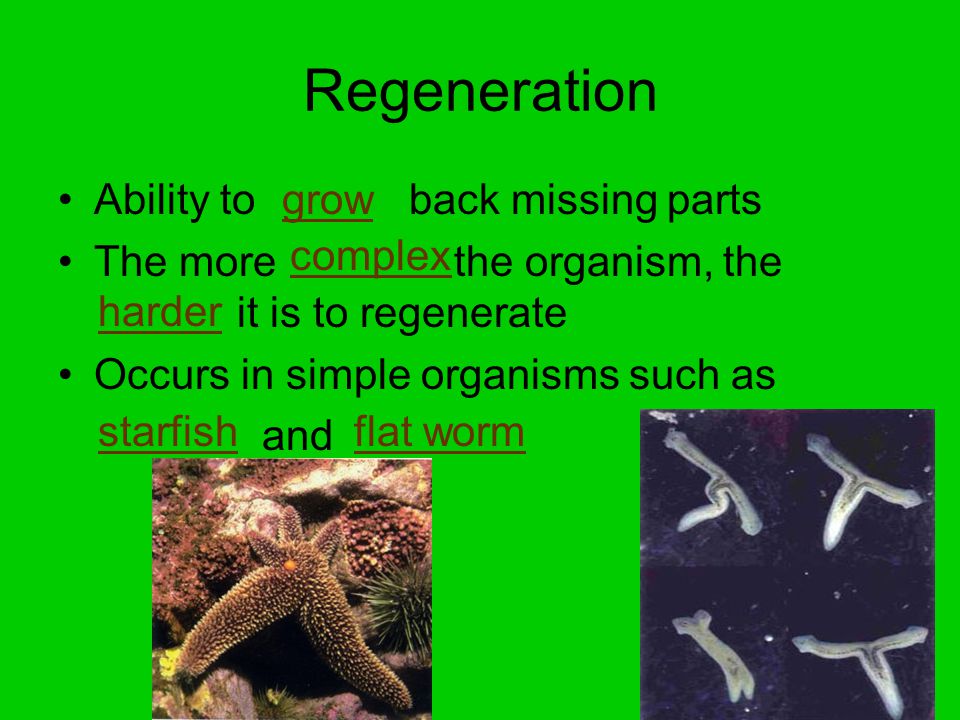 Regeneration

• Ability to grow back missing parts

• The more complex the organism, the harder it is to regenerate

• Occurs in simple organisms such as starfish and flat worm